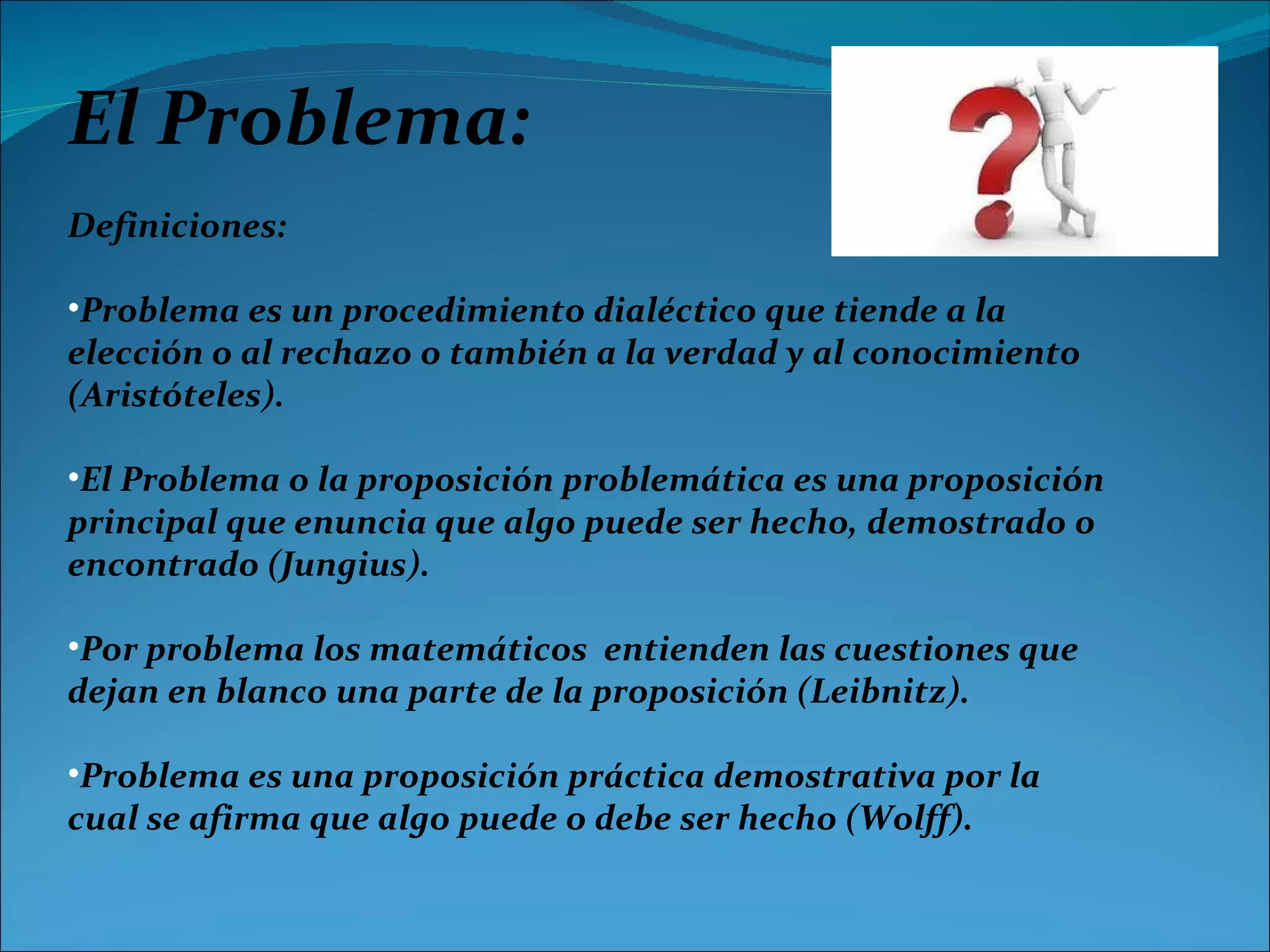 El Problema:

Definiciones:

•Problema es un procedimiento dialéctico que tiende a la elección o al rechazo o también a la verdad y al conocimiento (Aristóteles).

•El Problema o la proposición problemática es una proposición principal que enuncia que algo puede ser hecho, demostrado o encontrado (Jungius).

•Por problema los matemáticos entienden las cuestiones que dejan en blanco una parte de la proposición (Leibnitz).

•Problema es una proposición práctica demostrativa por la cual se afirma que algo puede o debe ser hecho (Wolff).